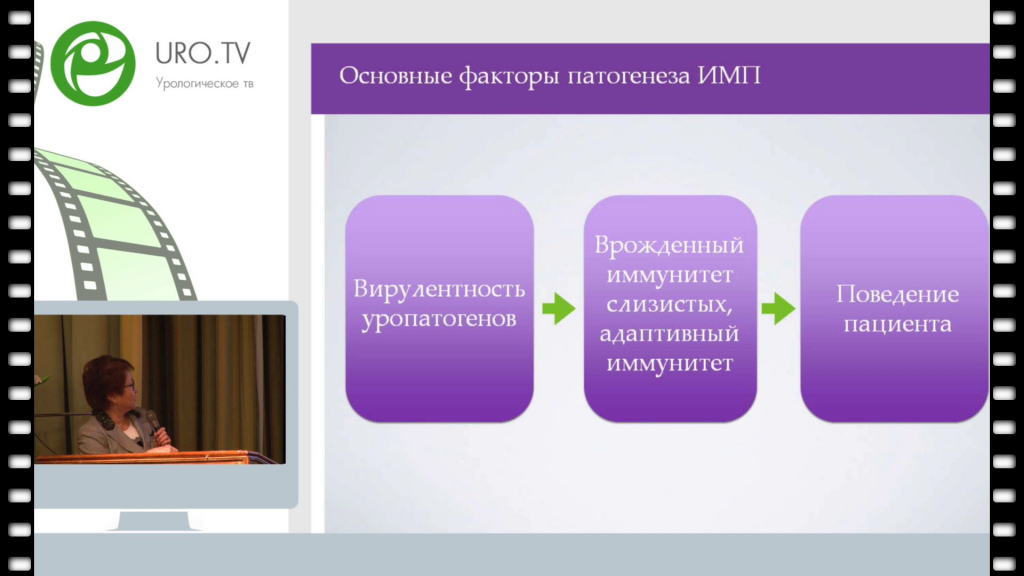 URO.TV
Урологическое тв

Основные факторы патогенеза ИМП

Вирулентность уропатогенов

Врожденный иммунитет слизистых, адаптивный иммунитет

Поведение пациента